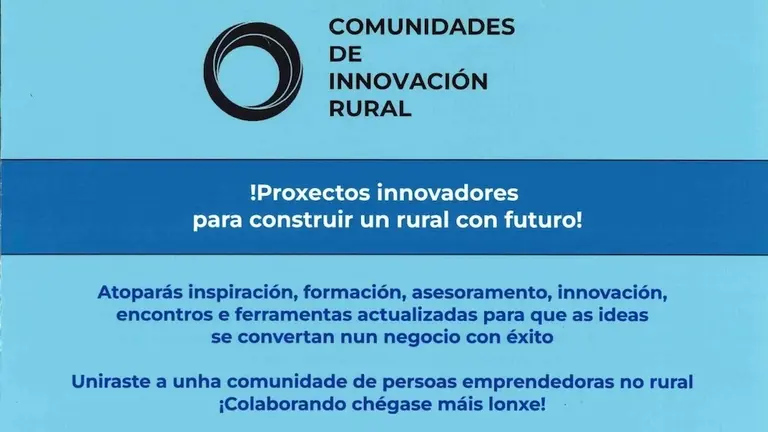 COMUNIDADES DE INNOVACIÓN RURAL

!Proxectos innovadores para construir un rural con futuro!

Atoparás inspiración, formación, asesoramento, innovación, encontros e ferramentas actualizadas para que as ideas se convertan nun negocio con éxito

Uniraste a unha comunidade de persoas emprendedoras no rural ¡Colaborando chégase máis lonxe!